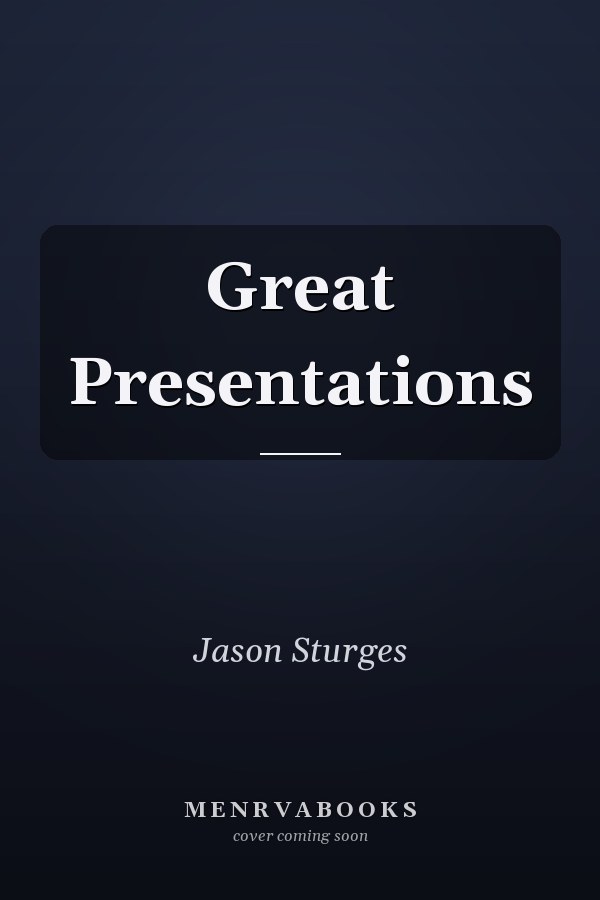 Great Presentations

Jason Sturges

MENRVABOOKS
cover coming soon